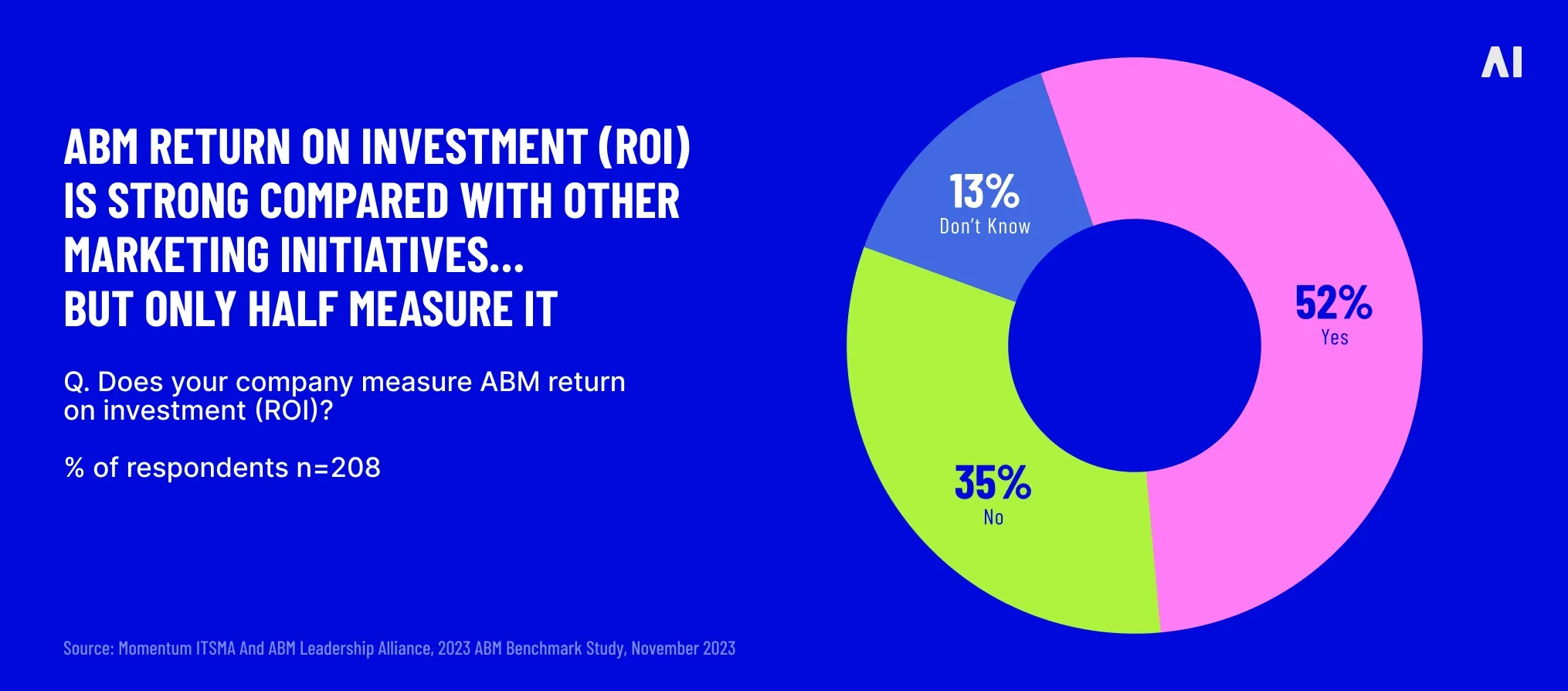 AI

ABM RETURN ON INVESTMENT (ROI) IS STRONG COMPARED WITH OTHER MARKETING INITIATIVES... BUT ONLY HALF MEASURE IT

Q. Does your company measure ABM return on investment (ROI)?

% of respondents n=208

13%
Don't Know

52%
Yes

35%
No

Source: Momentum ITSMA And ABM Leadership Alliance, 2023 ABM Benchmark Study, November 2023